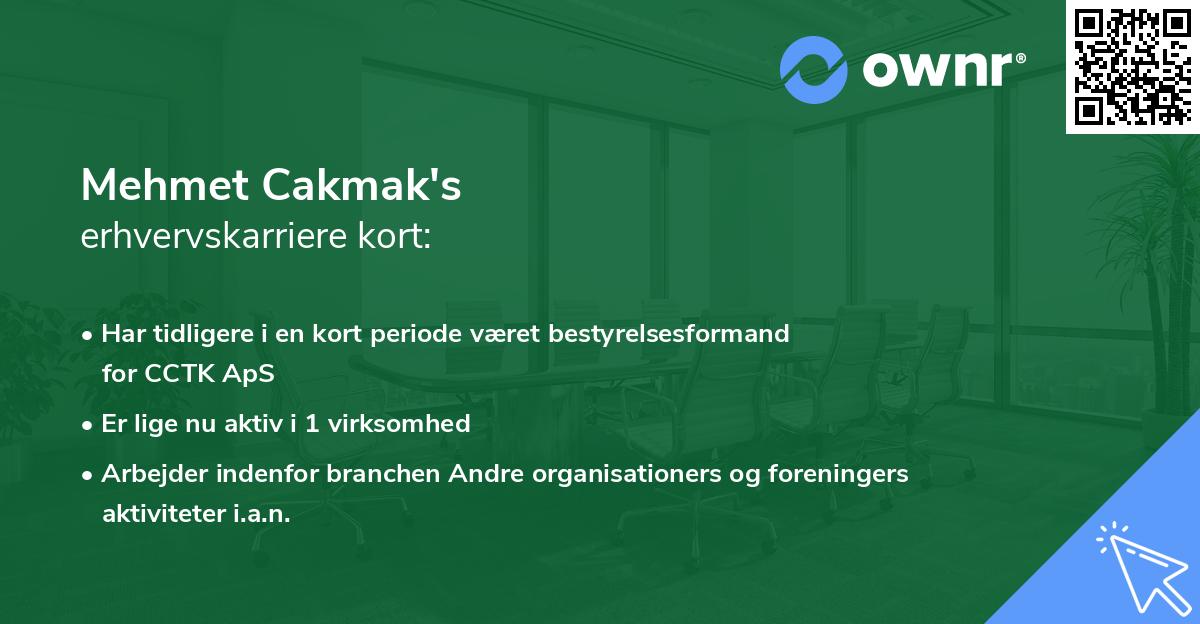 ownr®

Mehmet Cakmak's
erhvervskarriere kort:

• Har tidligere i en kort periode været bestyrelsesformand for CCTK ApS

• Er lige nu aktiv i 1 virksomhed

• Arbejder indenfor branchen Andre organisationers og foreningers aktiviteter i.a.n.